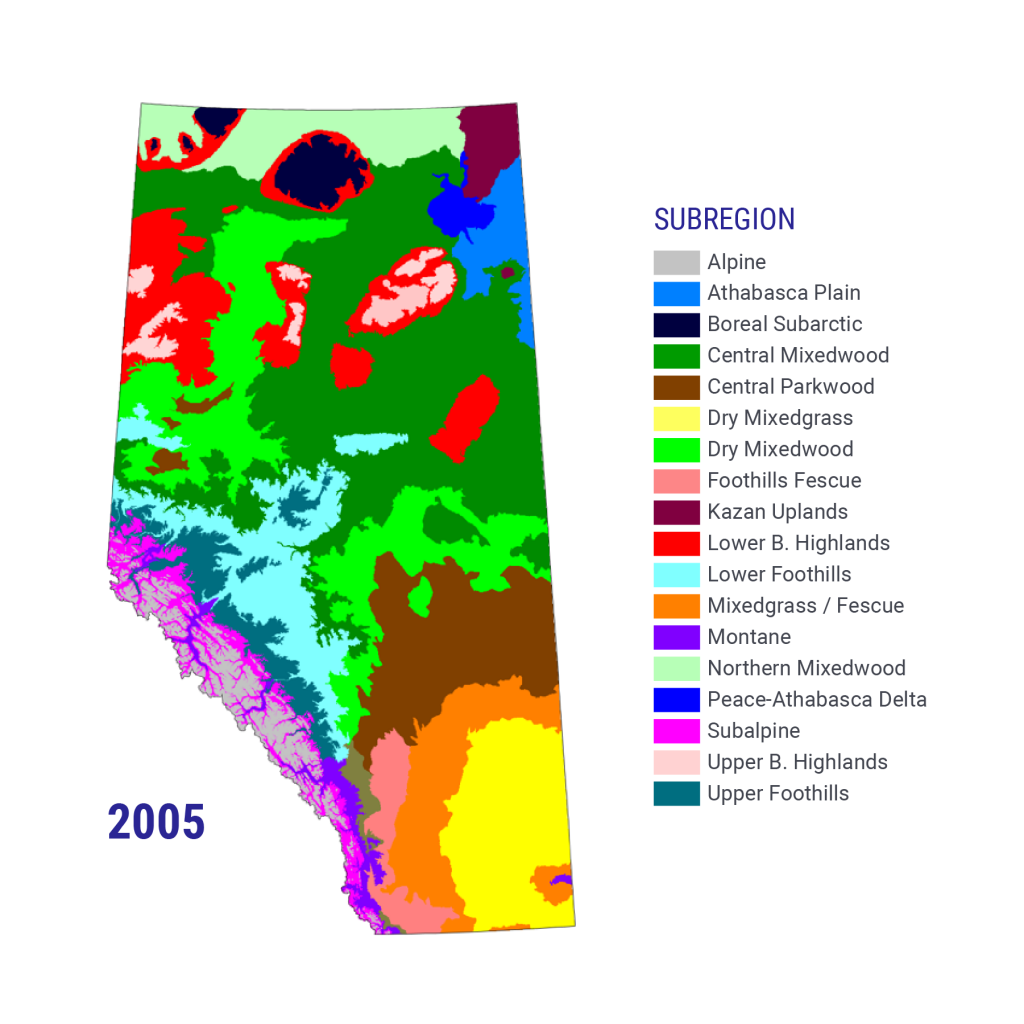 SUBREGION
Alpine
Athabasca Plain
Boreal Subarctic
Central Mixedwood
Central Parkwood
Dry Mixedgrass
Dry Mixedwood
Foothills Fescue
Kazan Uplands
Lower B. Highlands
Lower Foothills
Mixedgrass / Fescue
Montane
Northern Mixedwood
Peace-Athabasca Delta
Subalpine
Upper B. Highlands
Upper Foothills

2005